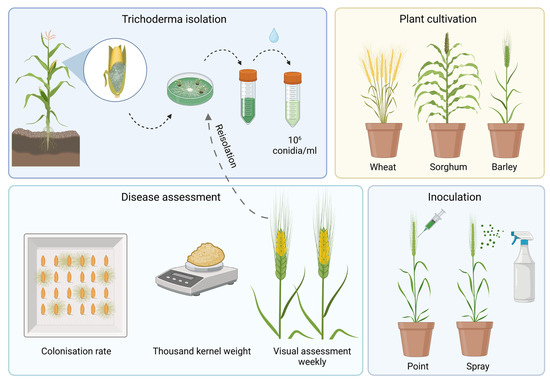 Trichoderma isolation

Reisolation

$10^6$ conidia/ml

Plant cultivation

Wheat

Sorghum

Barley

Disease assessment

Colonisation rate

Thousand kernel weight

Visual assessment weekly

Inoculation

Point

Spray